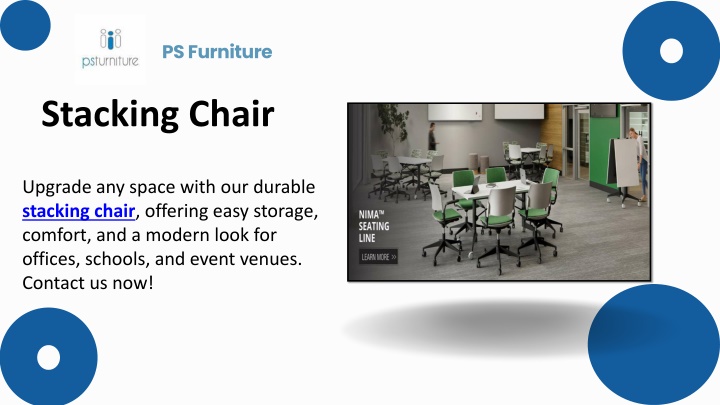 psfurniture

PS Furniture

Stacking Chair

Upgrade any space with our durable stacking chair, offering easy storage, comfort, and a modern look for offices, schools, and event venues. Contact us now!

NIMA™ SEATING LINE

LEARN MORE >>